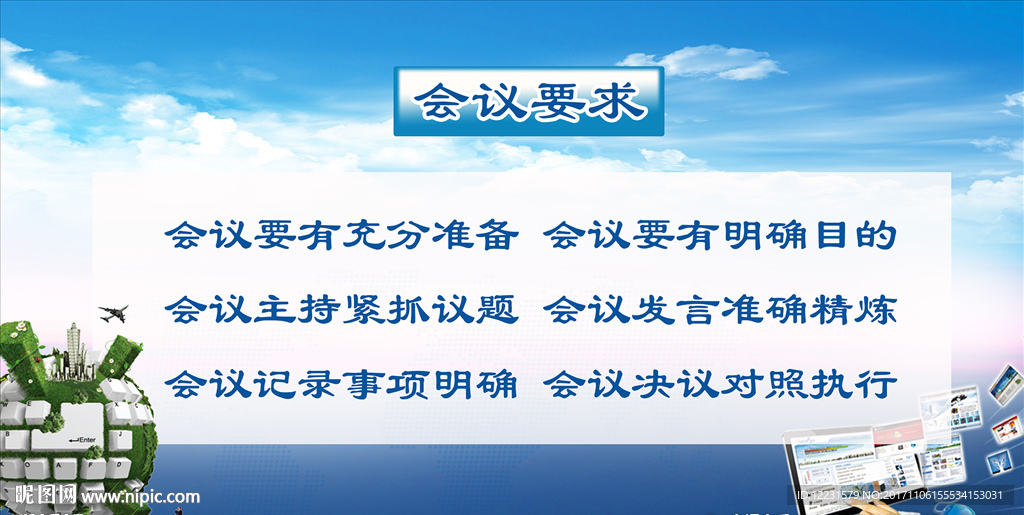 会议要求

会议要有充分准备 会议要有明确目的

会议主持紧抓议题 会议发言准确精炼

会议记录事项明确 会议决议对照执行

Enter

昵图网 www.nipic.com

ID:12231579 NO:20171106155534153031